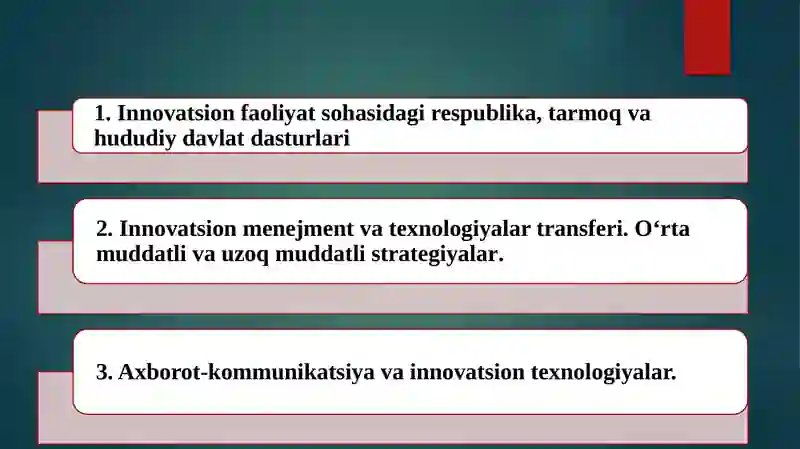 1. Innovatsion faoliyat sohasidagi respublika, tarmoq va hududiy davlat dasturlari

2. Innovatsion menejment va texnologiyalar transferi. O‘rta muddatli va uzoq muddatli strategiyalar.

3. Axborot-kommunikatsiya va innovatsion texnologiyalar.